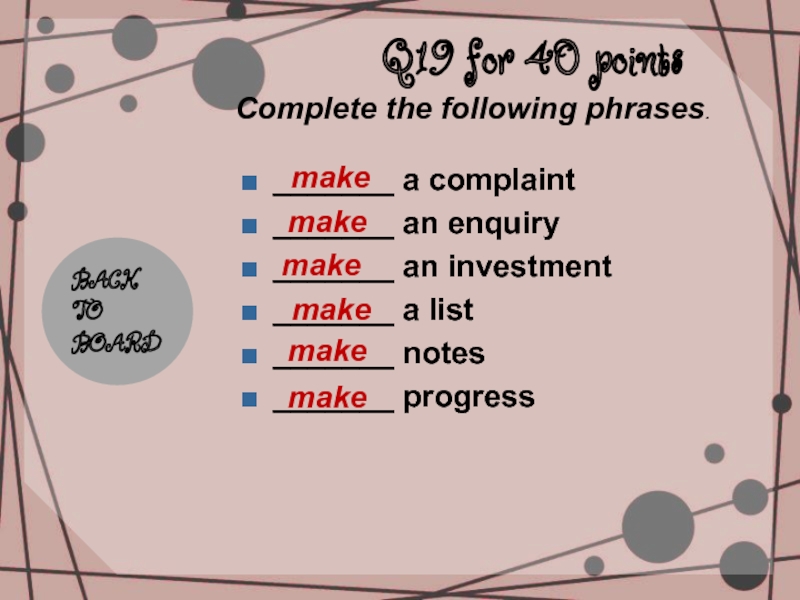 Q19 for 40 points

Complete the following phrases.

- make a complaint
- make an enquiry
- make an investment
- make a list
- make notes
- make progress

BACK TO BOARD